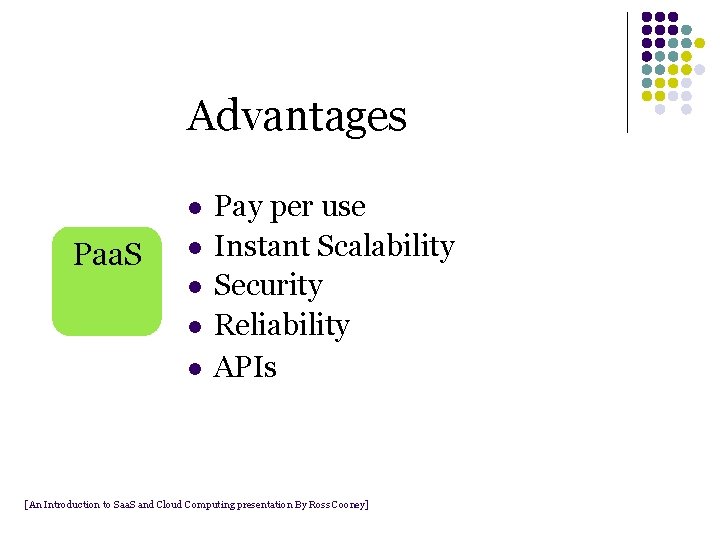 Advantages

PaaS

• Pay per use
• Instant Scalability
• Security
• Reliability
• APIs

[An Introduction to SaaS and Cloud Computing presentation By Ross Cooney]